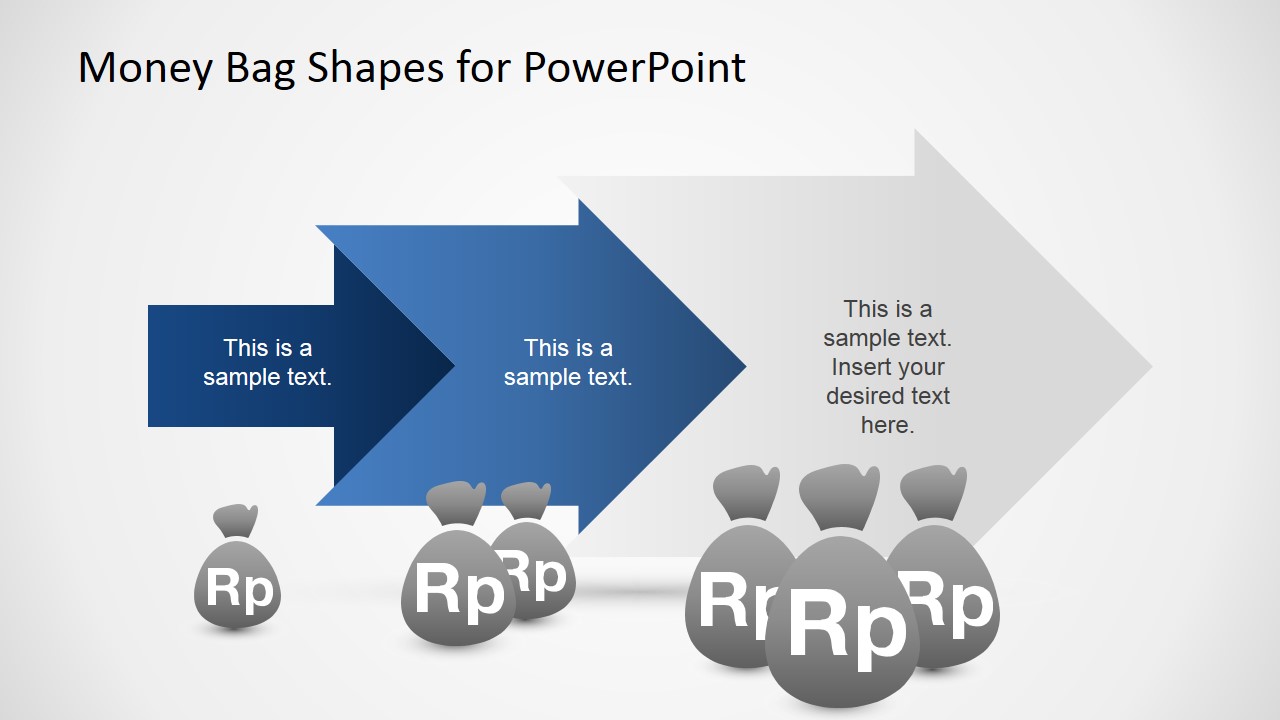 Money Bag Shapes for PowerPoint

This is a sample text.

This is a sample text.

This is a sample text. Insert your desired text here.

Rp

Rp

Rp

Rp

Rp

Rp